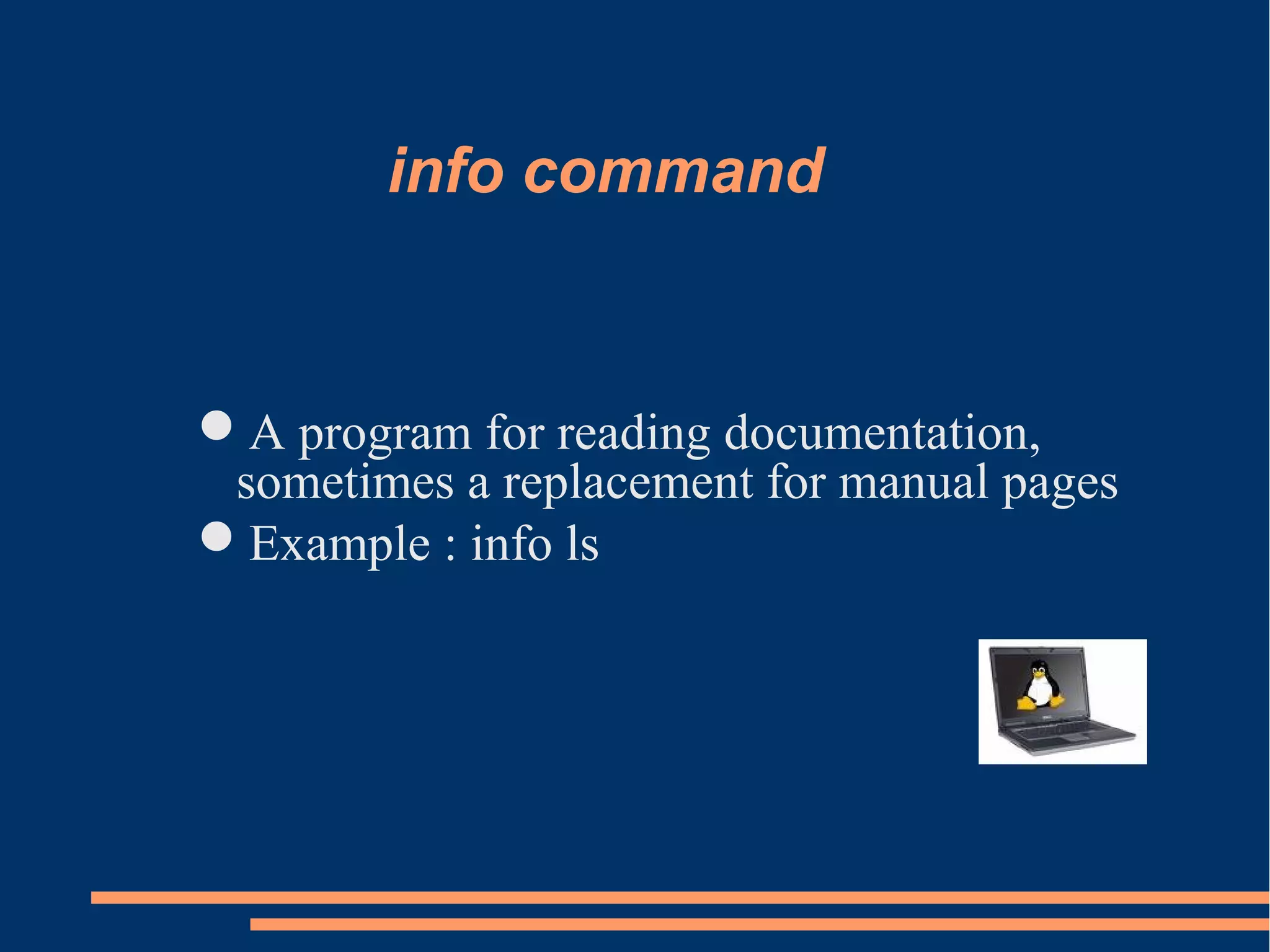 info command

● A program for reading documentation, sometimes a replacement for manual pages
● Example : info ls